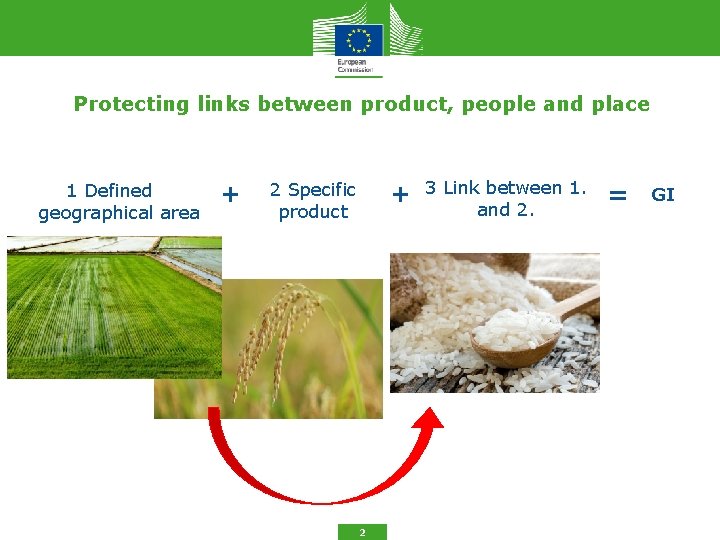 European Commission

Protecting links between product, people and place

1 Defined geographical area + 2 Specific product + 3 Link between 1. and 2. = GI

2